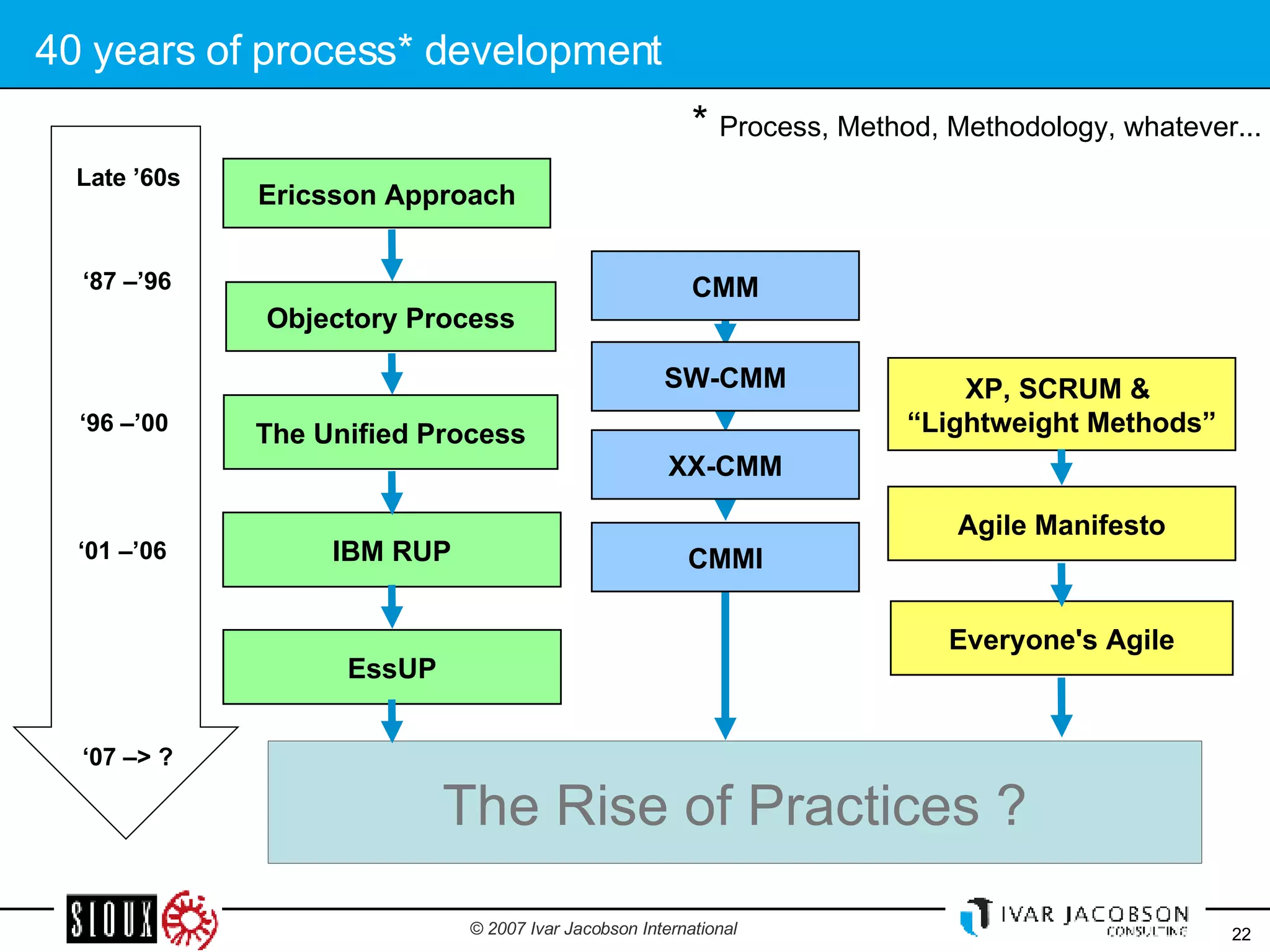 40 years of process* development

* Process, Method, Methodology, whatever...

Late ’60s

‘87 –’96

‘96 –’00

‘01 –’06

‘07 –> ?

Ericsson Approach

Objectory Process

The Unified Process

IBM RUP

EssUP

CMM

SW-CMM

XX-CMM

CMMI

XP, SCRUM & “Lightweight Methods”

Agile Manifesto

Everyone's Agile

The Rise of Practices ?

SIOUX

© 2007 Ivar Jacobson International

IVAR JACOBSON CONSULTING

22